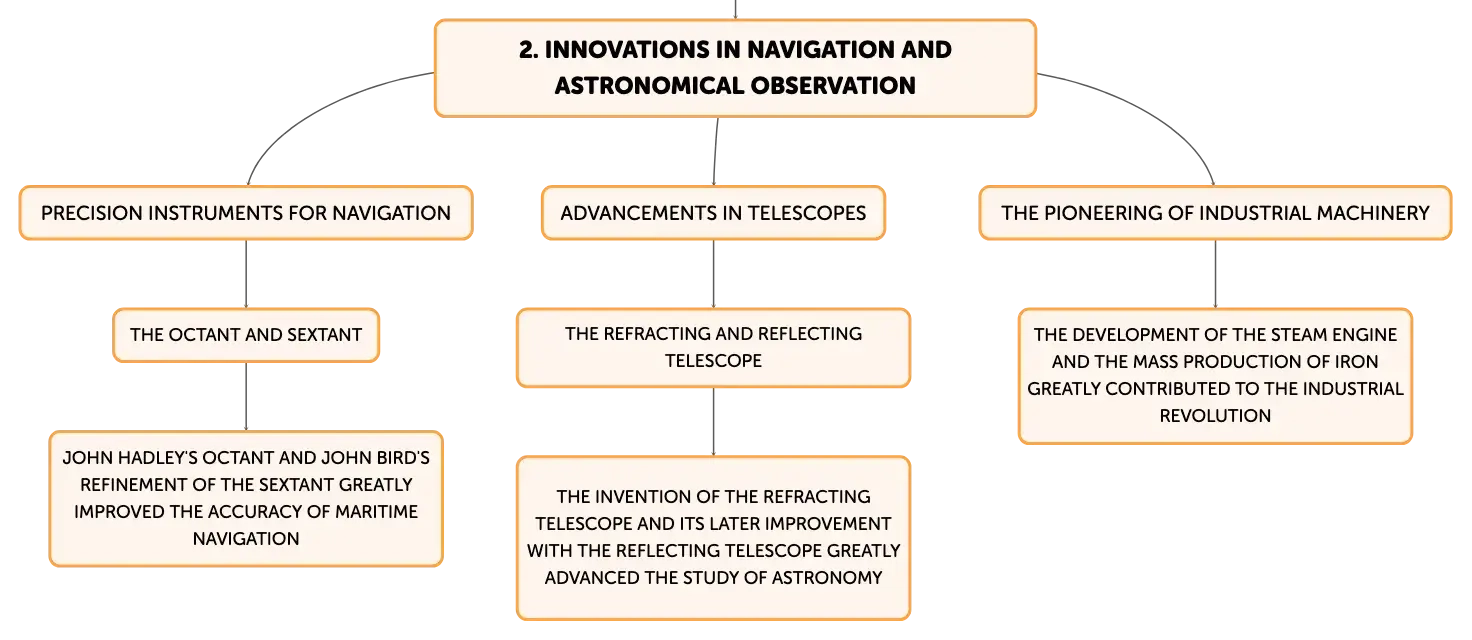 2. INNOVATIONS IN NAVIGATION AND ASTRONOMICAL OBSERVATION

PRECISION INSTRUMENTS FOR NAVIGATION

THE OCTANT AND SEXTANT

JOHN HADLEY'S OCTANT AND JOHN BIRD'S REFINEMENT OF THE SEXTANT GREATLY IMPROVED THE ACCURACY OF MARITIME NAVIGATION

ADVANCEMENTS IN TELESCOPES

THE REFRACTING AND REFLECTING TELESCOPE

THE INVENTION OF THE REFRACTING TELESCOPE AND ITS LATER IMPROVEMENT WITH THE REFLECTING TELESCOPE GREATLY ADVANCED THE STUDY OF ASTRONOMY

THE PIONEERING OF INDUSTRIAL MACHINERY

THE DEVELOPMENT OF THE STEAM ENGINE AND THE MASS PRODUCTION OF IRON GREATLY CONTRIBUTED TO THE INDUSTRIAL REVOLUTION